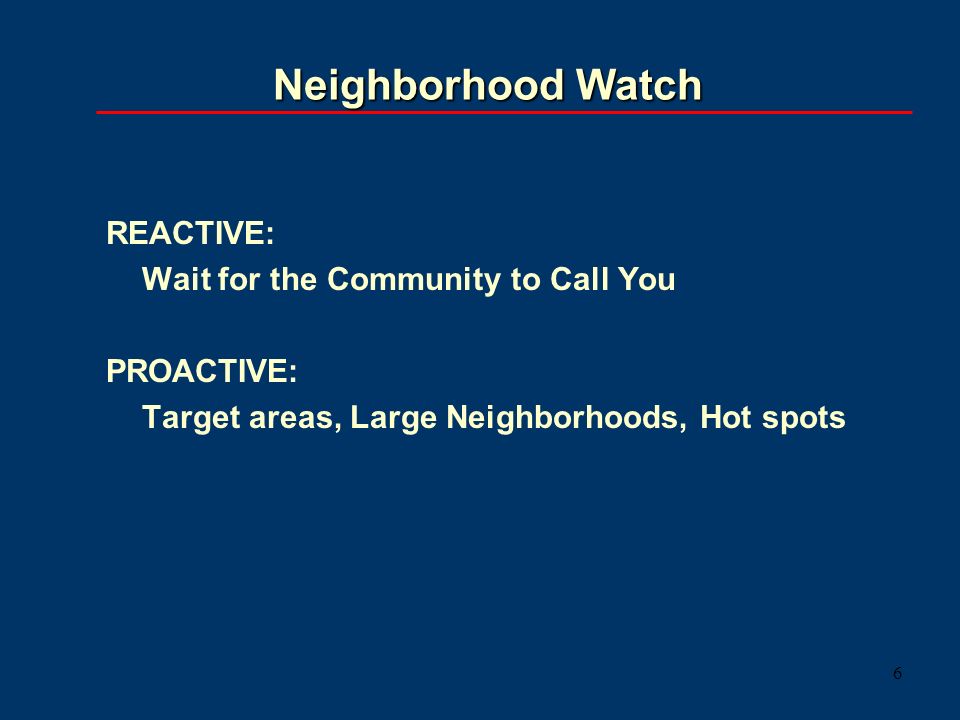 Neighborhood Watch

REACTIVE:

Wait for the Community to Call You

PROACTIVE:

Target areas, Large Neighborhoods, Hot spots

6